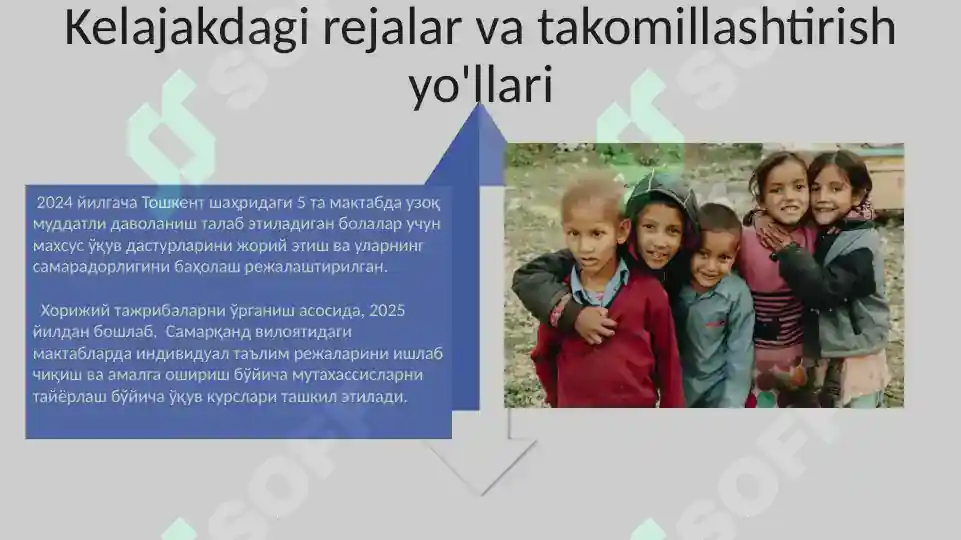 Kelajakdagi rejalar va takomillashtirish yo'llari

2024 йилгача Тошкент шаҳридаги 5 та мактабда узоқ муддатли даволаниш талаб этиладиган болалар учун махсус ўқув дастурларини жорий этиш ва уларнинг самарадорлигини баҳолаш режалаштирилган.

Хорижий тажрибаларни ўрганиш асосида, 2025 йилдан бошлаб, Самарқанд вилоятидаги мактабларда индивидуал таълим режаларини ишлаб чиқиш ва амалга ошириш бўйича мутахассисларни тайёрлаш бўйича ўқув курслари ташкил этилади.

SOFT
SOFT
SOFT
SOFT